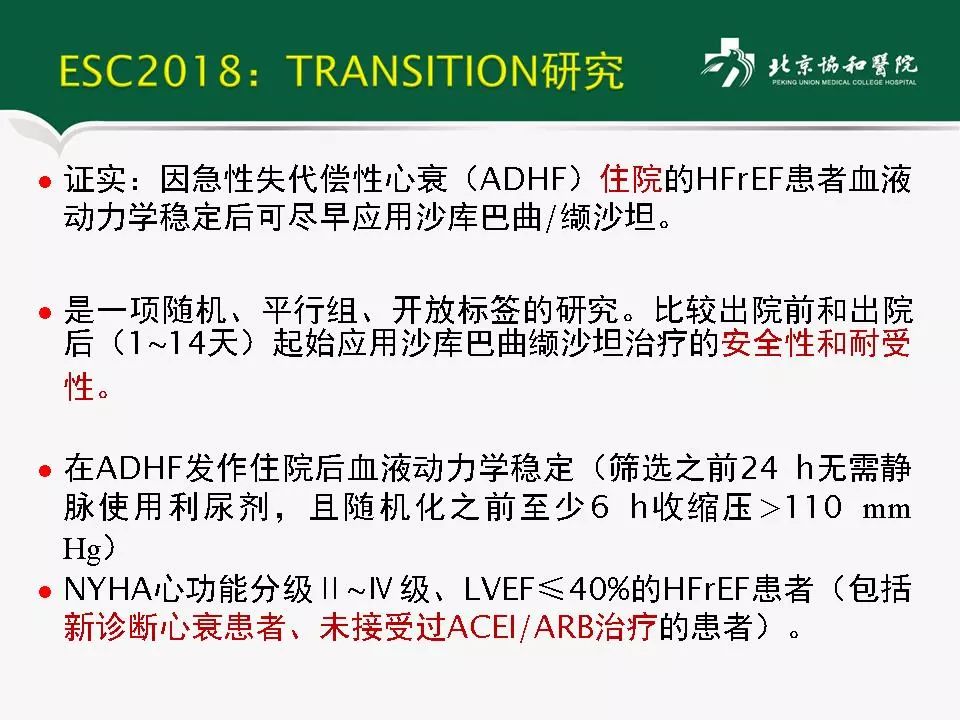 ESC2018：TRANSITION研究

北京協和醫院
PEKING UNION MEDICAL COLLEGE HOSPITAL

● 证实：因急性失代偿性心衰（ADHF）住院的HFrEF患者血液动力学稳定后可尽早应用沙库巴曲/缬沙坦。

● 是一项随机、平行组、开放标签的研究。比较出院前和出院后（1~14天）起始应用沙库巴曲缬沙坦治疗的安全性和耐受性。

● 在ADHF发作住院后血液动力学稳定（筛选之前24 h无需静脉使用利尿剂，且随机化之前至少6 h收缩压＞110 mm Hg）

● NYHA心功能分级Ⅱ~Ⅳ级、LVEF≤40%的HFrEF患者（包括新诊断心衰患者、未接受过ACEI/ARB治疗的患者）。